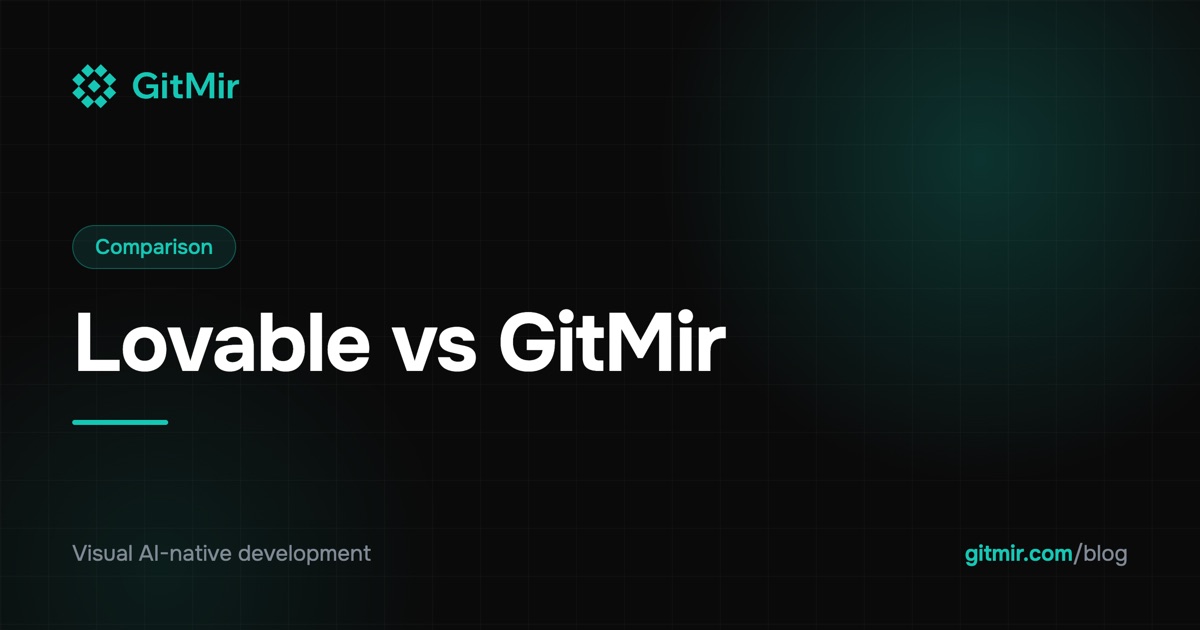 GitMir

Comparison

Lovable vs GitMir

Visual AI-native development

gitmir.com/blog